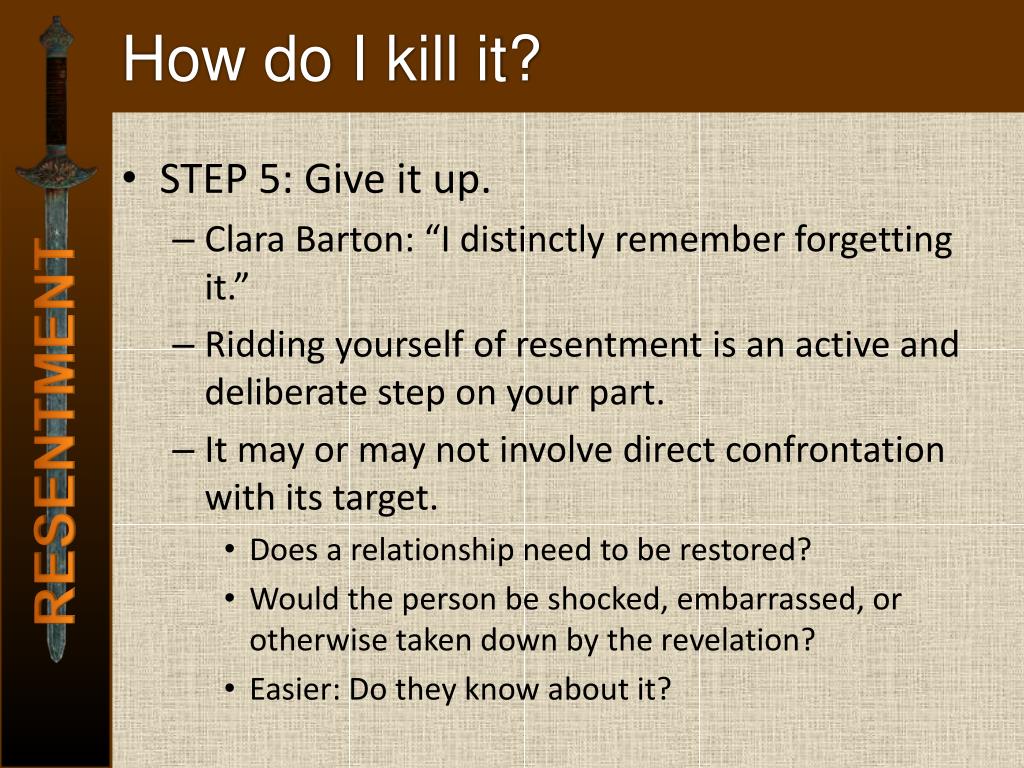 How do I kill it?

RESENTMENT

• STEP 5: Give it up.
– Clara Barton: “I distinctly remember forgetting it.”
– Ridding yourself of resentment is an active and deliberate step on your part.
– It may or may not involve direct confrontation with its target.
• Does a relationship need to be restored?
• Would the person be shocked, embarrassed, or otherwise taken down by the revelation?
• Easier: Do they know about it?